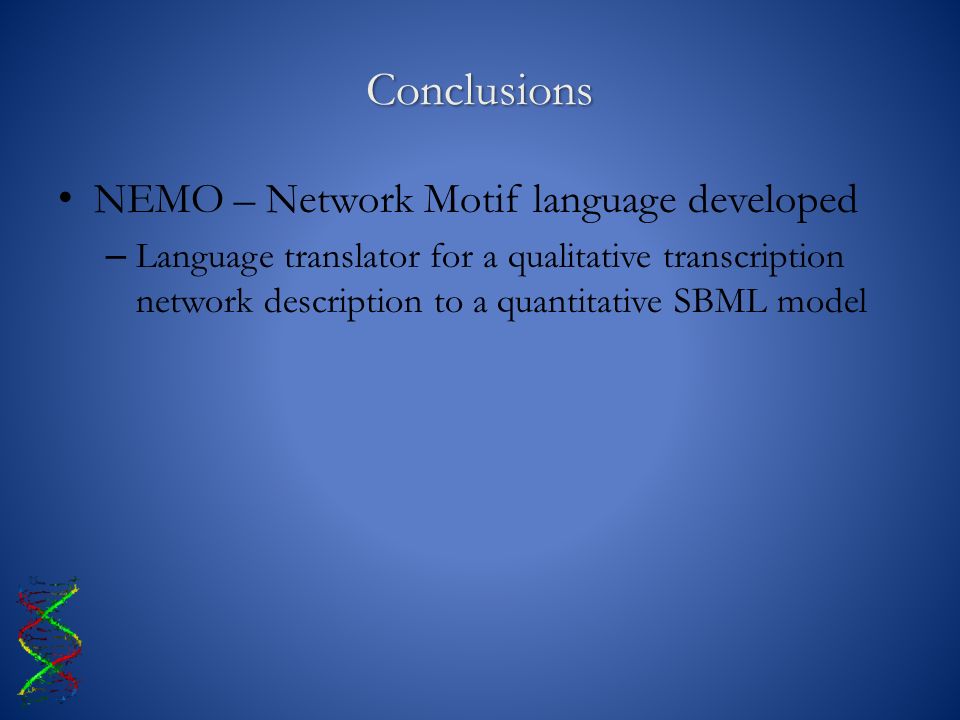 Conclusions

• NEMO – Network Motif language developed

– Language translator for a qualitative transcription network description to a quantitative SBML model